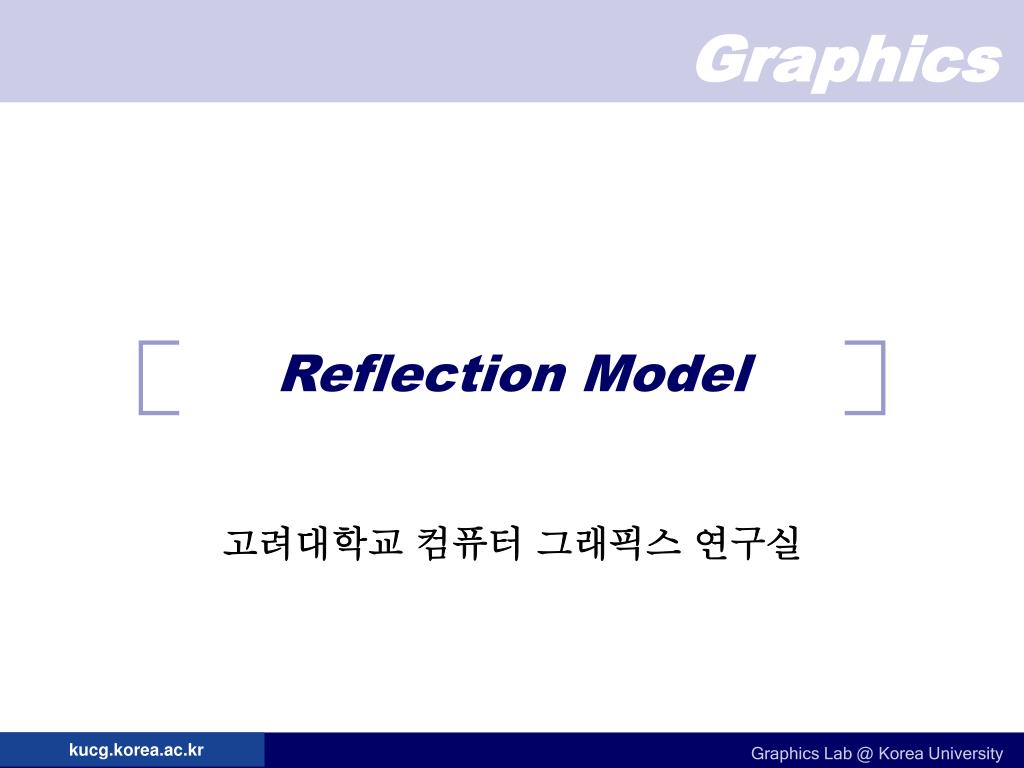 Graphics

Reflection Model

고려대학교 컴퓨터 그래픽스 연구실

kucg.korea.ac.kr

Graphics Lab @ Korea University